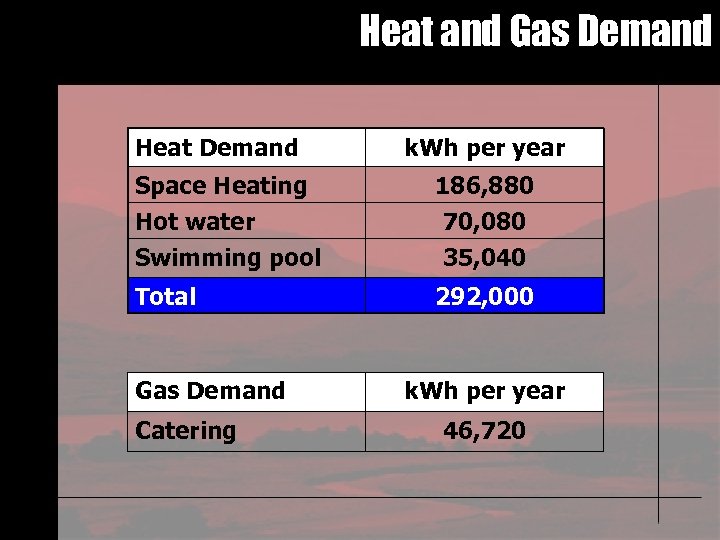 Heat and Gas Demand

| Heat Demand | kWh per year |
|---|---|
| Space Heating | 186,880 |
| Hot water | 70,080 |
| Swimming pool | 35,040 |
| Total | 292,000 |

| Gas Demand | kWh per year |
|---|---|
| Catering | 46,720 |